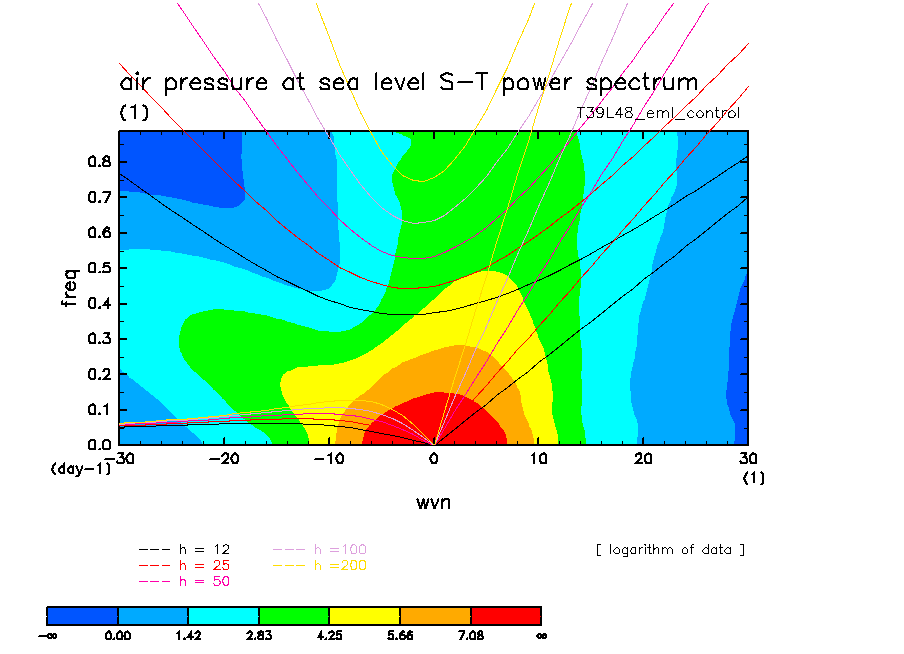 air pressure at sea level S-T power spectrum
(1)
T39L48_eml_control

freq
0.8
0.7
0.6
0.5
0.4
0.3
0.2
0.1
0.0
(day-1)
-30
-20
-10
0
10
20
30
(1)
wvn

--- h = 12
--- h = 25
--- h = 50
--- h =100
--- h =200

[ logarithm of data ]

$-\infty$
0.00
1.42
2.83
4.25
5.66
7.08
$\infty$